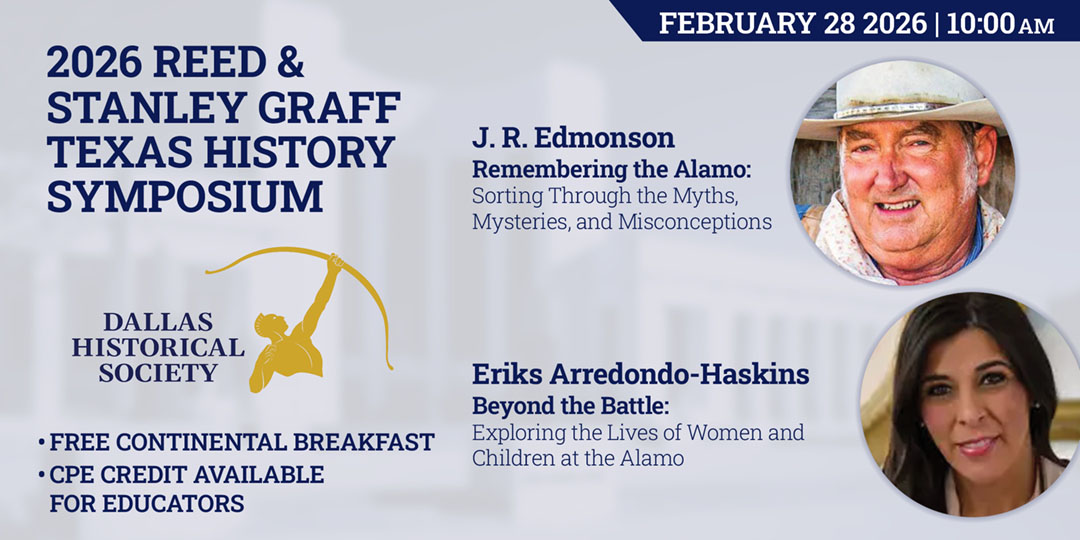 FEBRUARY 28 2026 | 10:00 AM

2026 REED & STANLEY GRAFF TEXAS HISTORY SYMPOSIUM

DALLAS HISTORICAL SOCIETY

• FREE CONTINENTAL BREAKFAST
• CPE CREDIT AVAILABLE FOR EDUCATORS

J. R. Edmonson
Remembering the Alamo:
Sorting Through the Myths, Mysteries, and Misconceptions

Eriks Arredondo-Haskins
Beyond the Battle:
Exploring the Lives of Women and Children at the Alamo